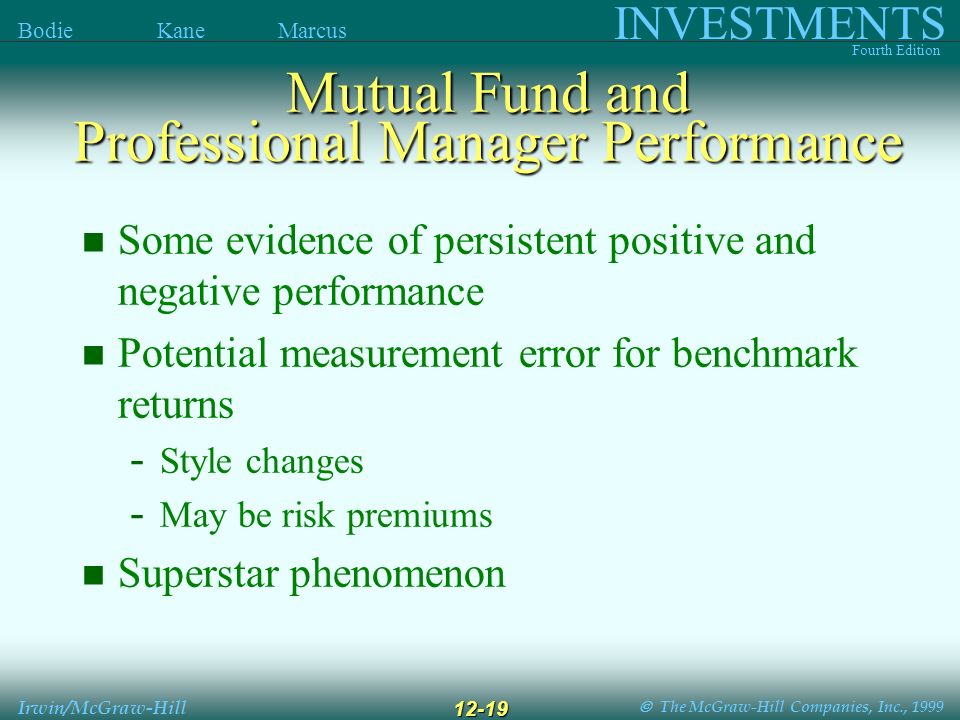 Bodie Kane Marcus INVESTMENTS
Fourth Edition

Mutual Fund and
Professional Manager Performance

■ Some evidence of persistent positive and negative performance
■ Potential measurement error for benchmark returns
- Style changes
- May be risk premiums
■ Superstar phenomenon

Irwin/McGraw-Hill 12-19 © The McGraw-Hill Companies, Inc., 1999